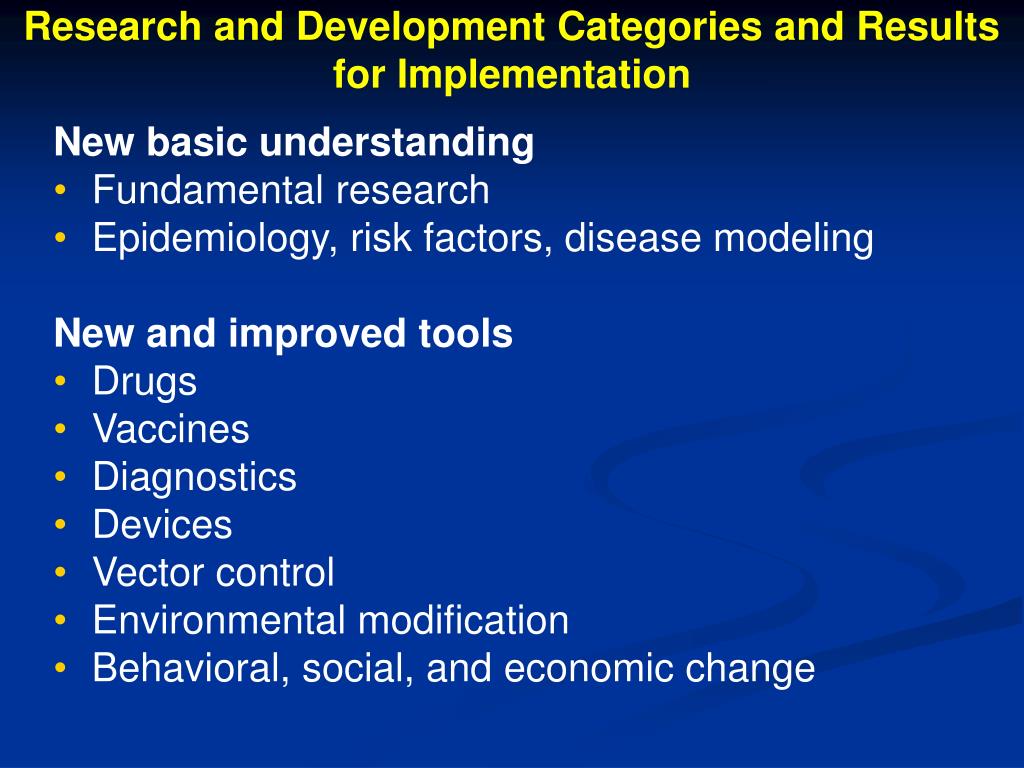 Research and Development Categories and Results for Implementation

New basic understanding
• Fundamental research
• Epidemiology, risk factors, disease modeling

New and improved tools
• Drugs
• Vaccines
• Diagnostics
• Devices
• Vector control
• Environmental modification
• Behavioral, social, and economic change